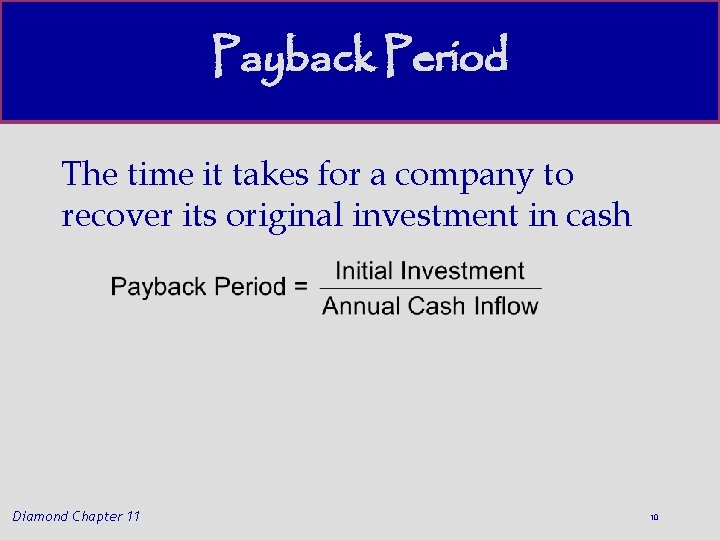 Payback Period

The time it takes for a company to recover its original investment in cash

$\text{Payback Period} = \frac{\text{Initial Investment}}{\text{Annual Cash Inflow}}$

Diamond Chapter 11

10